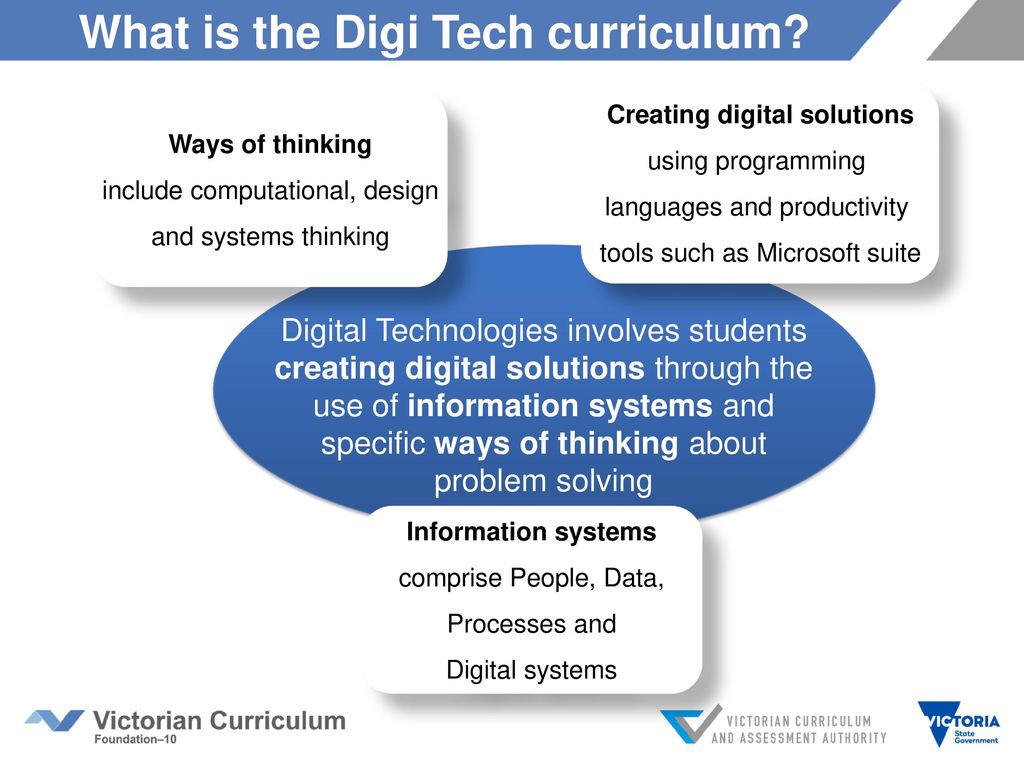 What is the Digi Tech curriculum?

Ways of thinking
include computational, design and systems thinking

Creating digital solutions
using programming languages and productivity tools such as Microsoft suite

Digital Technologies involves students creating digital solutions through the use of information systems and specific ways of thinking about problem solving

Information systems
comprise People, Data, Processes and Digital systems

Victorian Curriculum
Foundation–10

VICTORIAN CURRICULUM AND ASSESSMENT AUTHORITY

VICTORIA
State Government